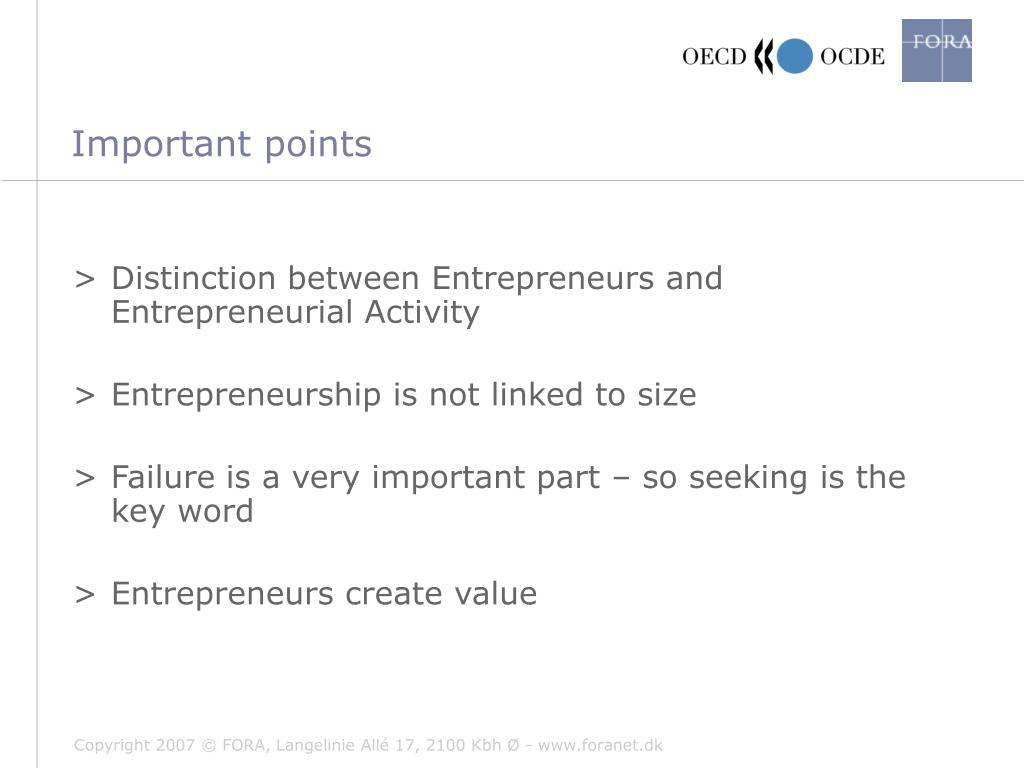 OECD OCDE

FORA

Important points

> Distinction between Entrepreneurs and Entrepreneurial Activity

> Entrepreneurship is not linked to size

> Failure is a very important part – so seeking is the key word

> Entrepreneurs create value

Copyright 2007 © FORA, Langelinie Allé 17, 2100 Kbh Ø - www.foranet.dk